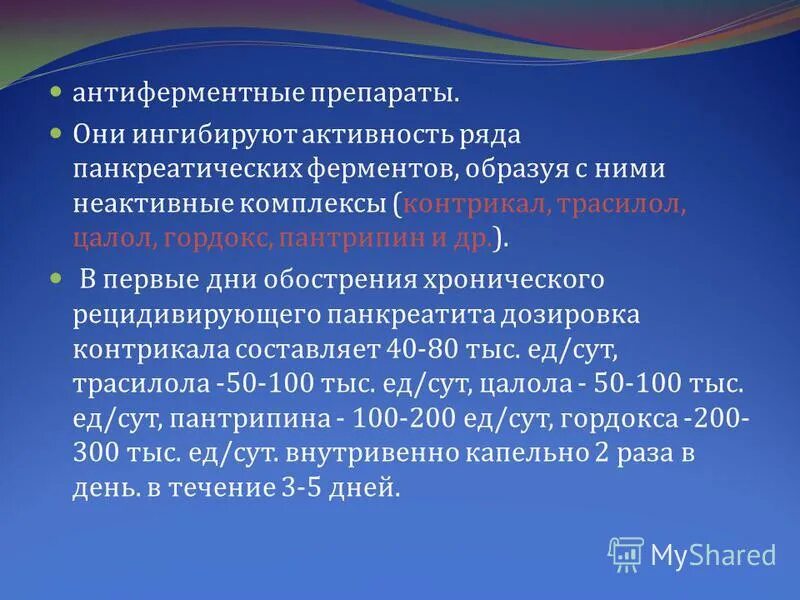 антиферментные препараты.

Они ингибируют активность ряда панкреатических ферментов, образуя с ними неактивные комплексы (контрикал, трасилол, цалол, гордокс, пантрипин и др.).

В первые дни обострения хронического рецидивирующего панкреатита дозировка контрикала составляет 40-80 тыс. ед/сут, трасилола -50-100 тыс. ед/сут, цалола - 50-100 тыс. ед/сут, пантрипина - 100-200 ед/сут, гордокса -200-300 тыс. ед/сут. внутривенно капельно 2 раза в день. в течение 3-5 дней.

MyShared